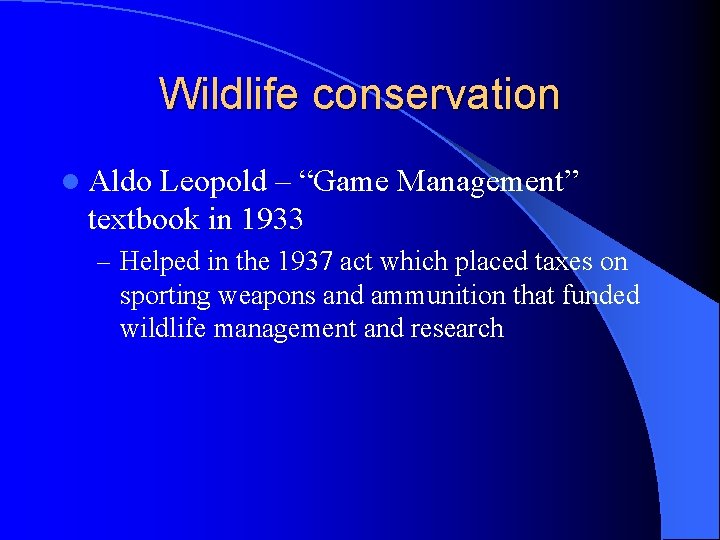 Wildlife conservation

Aldo Leopold – “Game Management” textbook in 1933

– Helped in the 1937 act which placed taxes on sporting weapons and ammunition that funded wildlife management and research